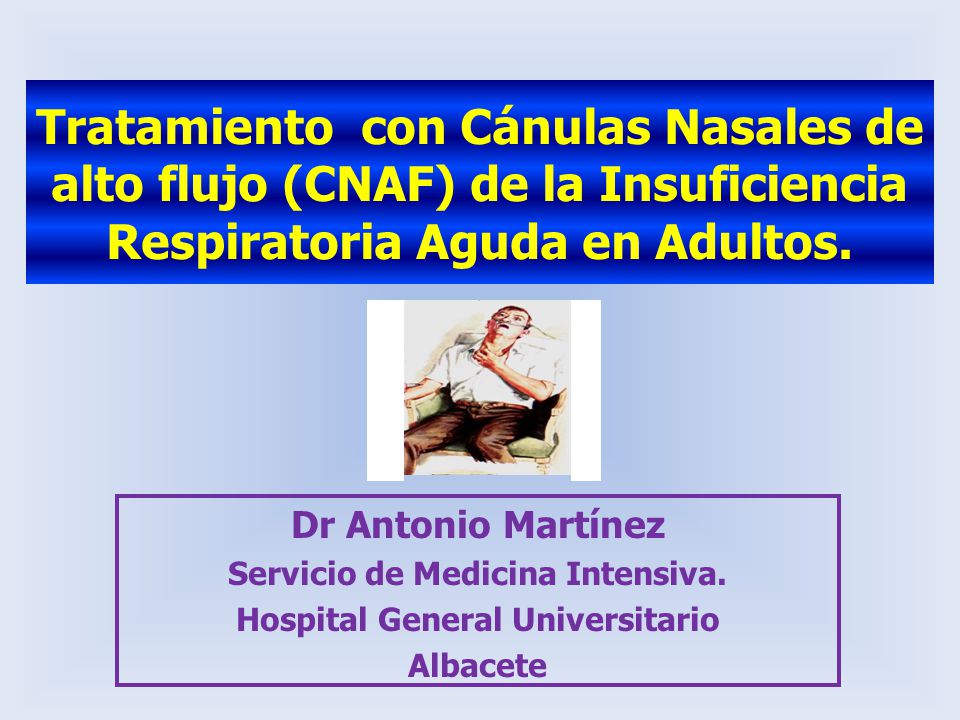 Tratamiento  con Cánulas Nasales de alto flujo (CNAF) de la Insuficiencia Respiratoria Aguda en Adultos.

Dr Antonio Martínez

Servicio de Medicina Intensiva.

Hospital General Universitario

Albacete